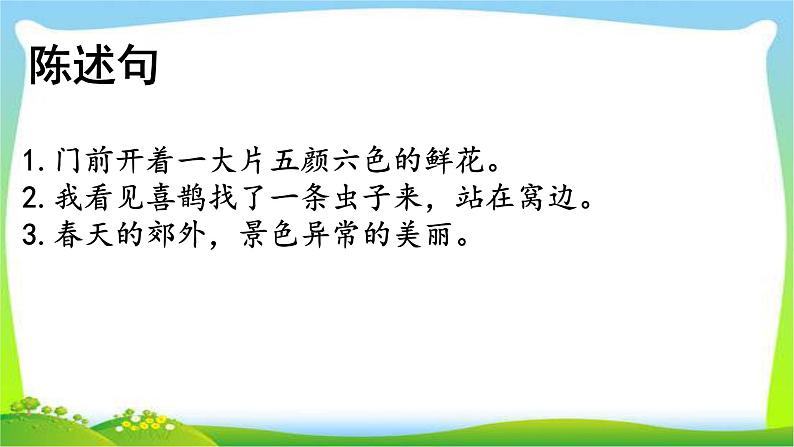 陈述句

1. 门前开着一大片五颜六色的鲜花。
2. 我看见喜鹊找了一条虫子来，站在窝边。
3. 春天的郊外，景色异常的美丽。